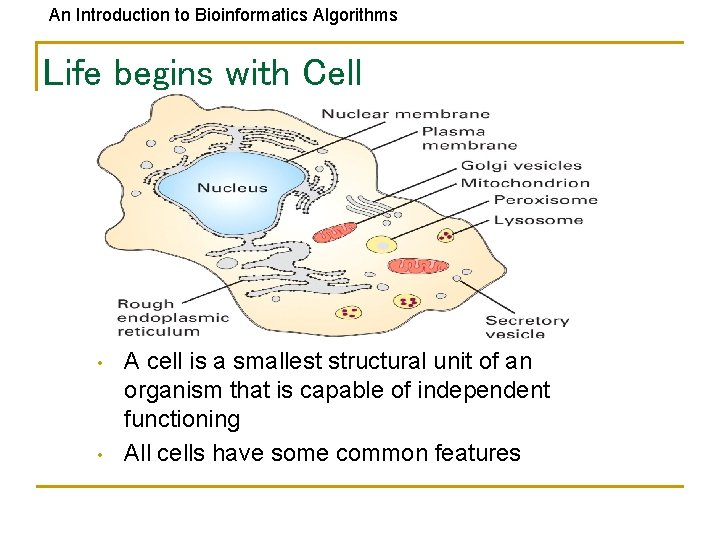 An Introduction to Bioinformatics Algorithms

Life begins with Cell

Nuclear membrane
Plasma membrane
Golgi vesicles
Mitochondrion
Peroxisome
Lysosome
Nucleus
Rough endoplasmic reticulum
Secretory vesicle

• A cell is a smallest structural unit of an organism that is capable of independent functioning
• All cells have some common features